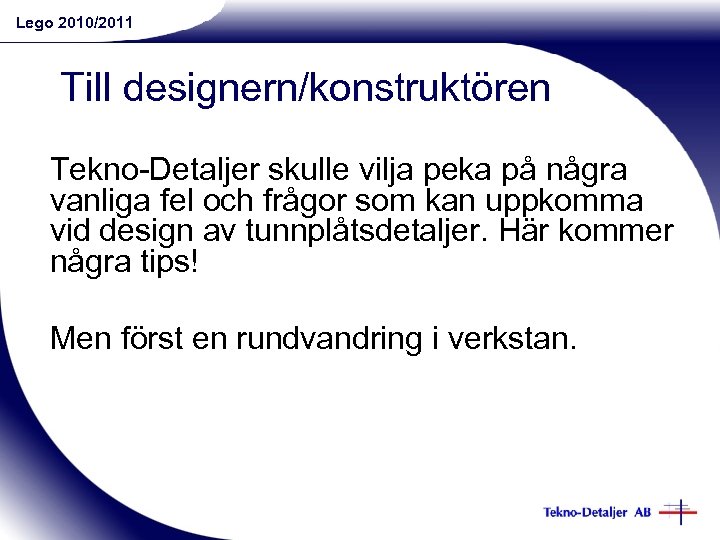 Lego 2010/2011

Till designern/konstruktören

Tekno-Detaljer skulle vilja peka på några vanliga fel och frågor som kan uppkomma vid design av tunnplåtsdetaljer. Här kommer några tips!

Men först en rundvandring i verkstan.

Tekno-Detaljer AB